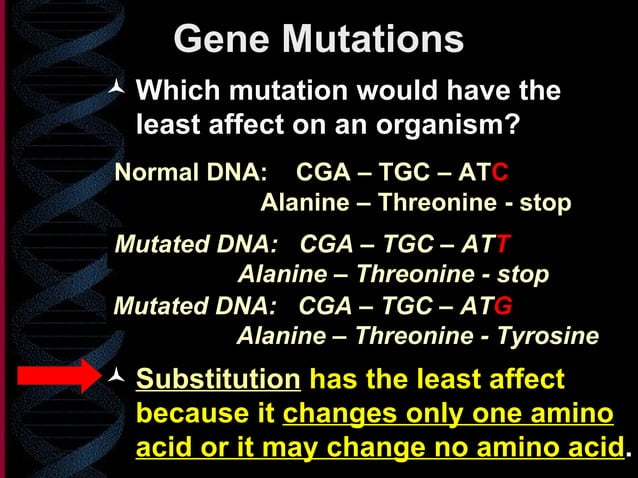 Gene Mutations

Which mutation would have the least affect on an organism?

Normal DNA: CGA – TGC – ATC
Alanine – Threonine - stop

Mutated DNA: CGA – TGC – ATT
Alanine – Threonine - stop

Mutated DNA: CGA – TGC – ATG
Alanine – Threonine - Tyrosine

Substitution has the least affect because it changes only one amino acid or it may change no amino acid.